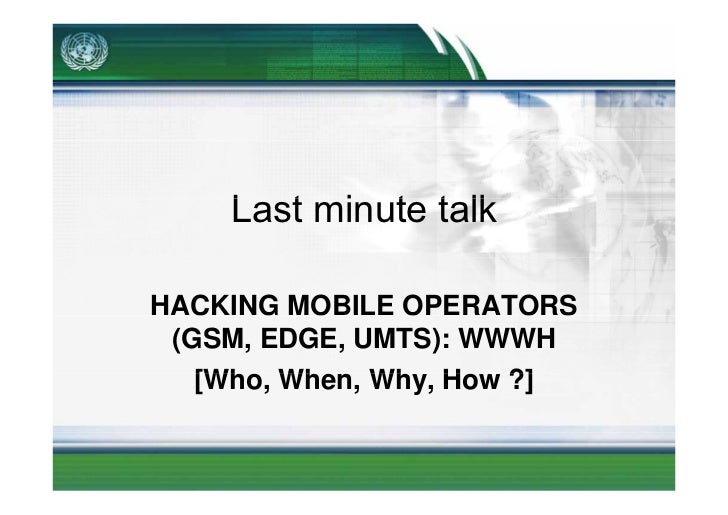 Last minute talk

HACKING MOBILE OPERATORS (GSM, EDGE, UMTS): WWWH

[Who, When, Why, How ?]